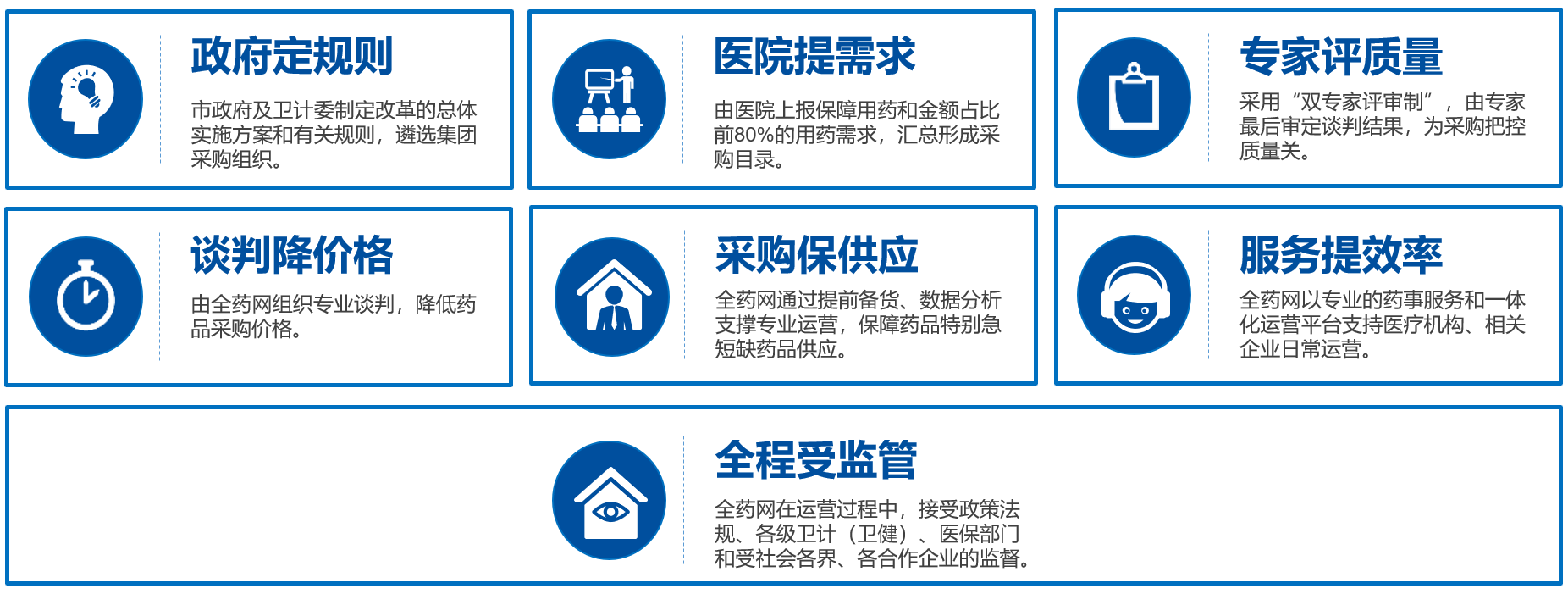 政府定规则

市政府及卫计委制定改革的总体实施方案和有关规则，遴选集团采购组织。

医院提需求

由医院上报保障用药和金额占比前80%的用药需求，汇总形成采购目录。

专家评质量

采用“双专家评审制”，由专家最后审定谈判结果，为采购把控质量关。

谈判降价格

由全药网组织专业谈判，降低药品采购价格。

采购保供应

全药网通过提前备货、数据分析支撑专业运营，保障药品特别急短缺药品供应。

服务提效率

全药网以专业的药事服务和一体化运营平台支持医疗机构、相关企业日常运营。

全程受监管

全药网在运营过程中，接受政策法规、各级卫计（卫健）、医保部门和受社会各界、各合作企业的监督。